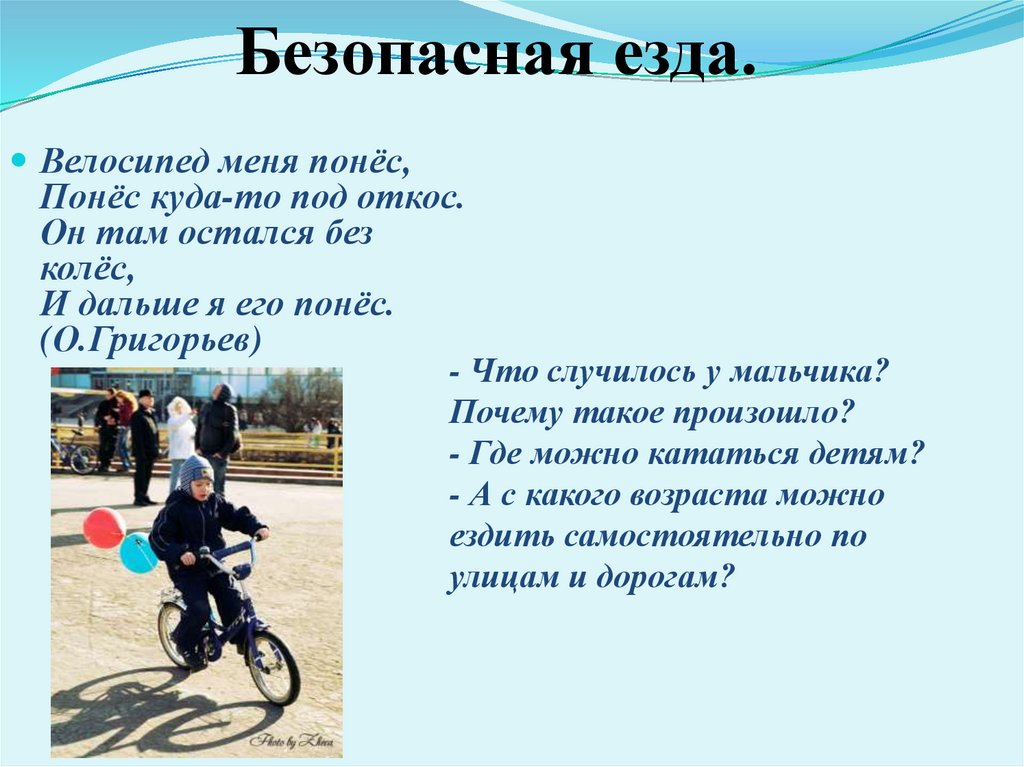 Безопасная езда.

Велосипед меня понёс,
Понёс куда-то под откос.
Он там остался без колёс,
И дальше я его понёс.
(О.Григорьев)

- Что случилось у мальчика? Почему такое произошло?
- Где можно кататься детям?
- А с какого возраста можно ездить самостоятельно по улицам и дорогам?

Photo by Zheva